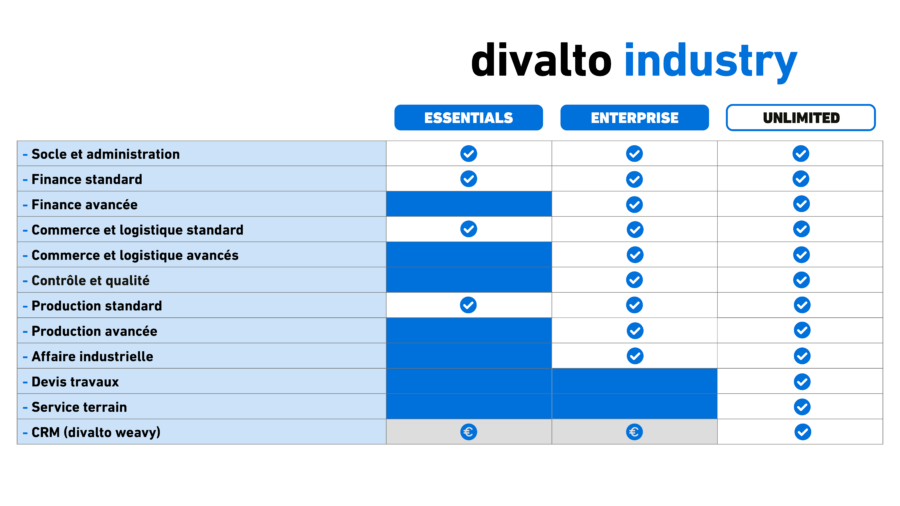 divalto industry

| | ESSENTIALS | ENTERPRISE | UNLIMITED |
|---|---|---|---|
| - Socle et administration | ✓ | ✓ | ✓ |
| - Finance standard | ✓ | ✓ | ✓ |
| - Finance avancée | | ✓ | ✓ |
| - Commerce et logistique standard | ✓ | ✓ | ✓ |
| - Commerce et logistique avancés | | ✓ | ✓ |
| - Contrôle et qualité | | ✓ | ✓ |
| - Production standard | ✓ | ✓ | ✓ |
| - Production avancée | | ✓ | ✓ |
| - Affaire industrielle | | ✓ | ✓ |
| - Devis travaux | | | ✓ |
| - Service terrain | | | ✓ |
| - CRM (divalto weavy) | € | € | ✓ |